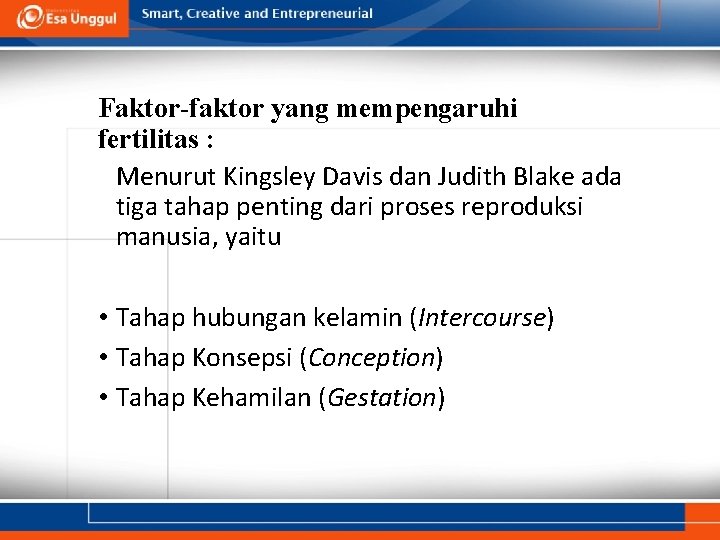 Esa Unggul

Smart, Creative and Entrepreneurial

Faktor-faktor yang mempengaruhi fertilitas :

Menurut Kingsley Davis dan Judith Blake ada tiga tahap penting dari proses reproduksi manusia, yaitu

• Tahap hubungan kelamin (Intercourse)
• Tahap Konsepsi (Conception)
• Tahap Kehamilan (Gestation)